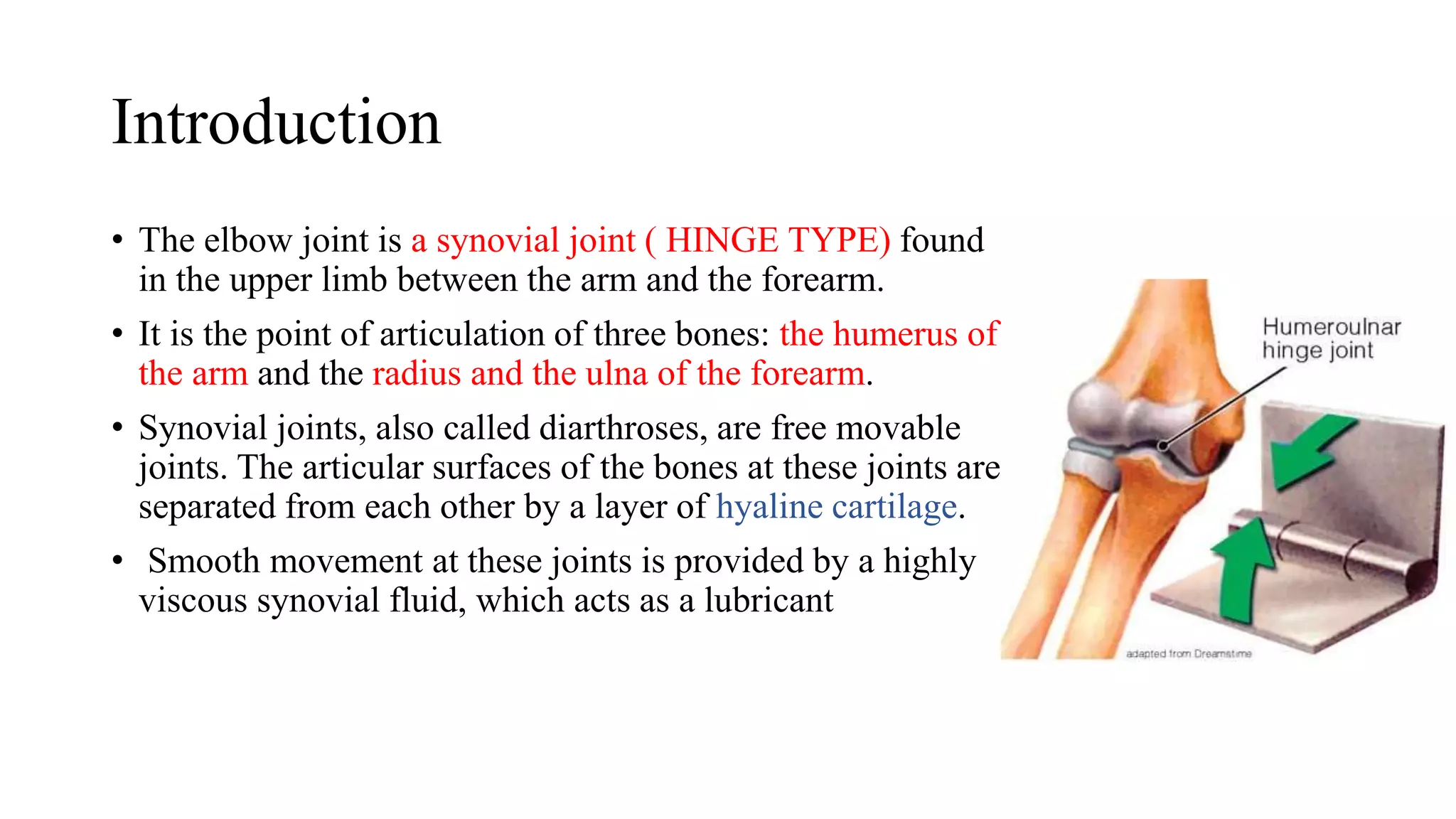 Introduction

• The elbow joint is a synovial joint ( HINGE TYPE) found in the upper limb between the arm and the forearm.

• It is the point of articulation of three bones: the humerus of the arm and the radius and the ulna of the forearm.

• Synovial joints, also called diarthroses, are free movable joints. The articular surfaces of the bones at these joints are separated from each other by a layer of hyaline cartilage.

• Smooth movement at these joints is provided by a highly viscous synovial fluid, which acts as a lubricant

Humeroulnar hinge joint

adapted from Dreamstime